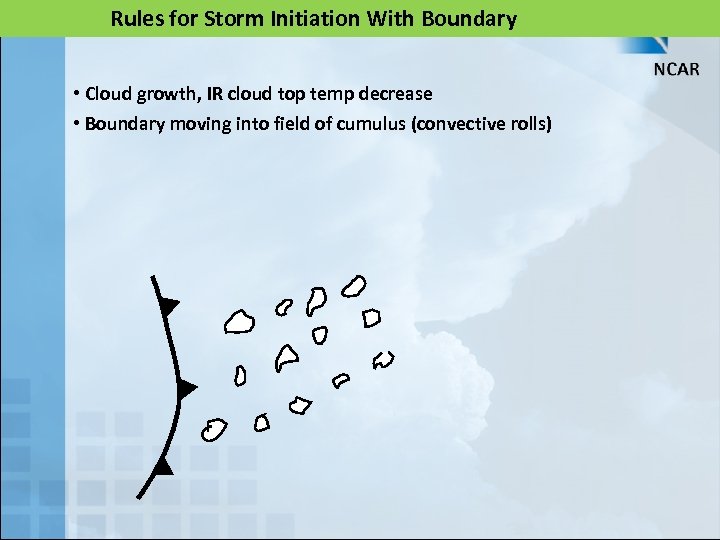 Rules for Storm Initiation With Boundary

NCAR

• Cloud growth, IR cloud top temp decrease
• Boundary moving into field of cumulus (convective rolls)